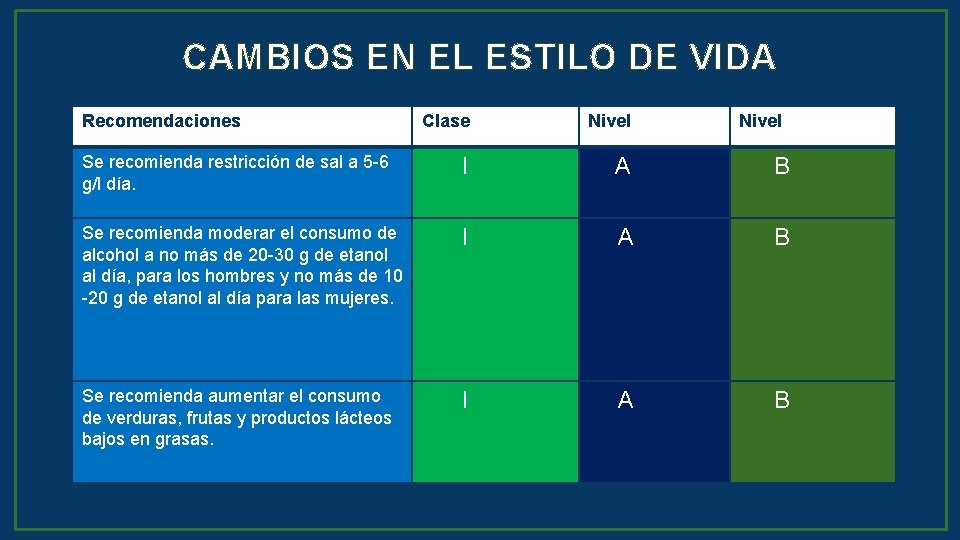 CAMBIOS EN EL ESTILO DE VIDA

| Recomendaciones | Clase | Nivel | Nivel |
|---|---|---|---|
| Se recomienda restricción de sal a 5-6 g/l día. | I | A | B |
| Se recomienda moderar el consumo de alcohol a no más de 20-30 g de etanol al día, para los hombres y no más de 10 -20 g de etanol al día para las mujeres. | I | A | B |
| Se recomienda aumentar el consumo de verduras, frutas y productos lácteos bajos en grasas. | I | A | B |